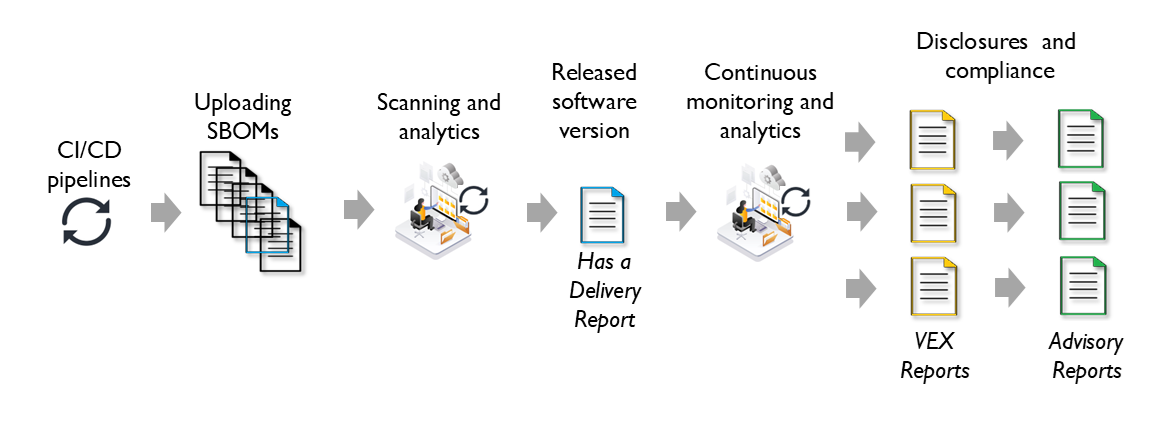 CI/CD pipelines

Uploading SBOMs

Scanning and analytics

Released software version

Has a Delivery Report

Continuous monitoring and analytics

Disclosures and compliance

VEX Reports

Advisory Reports